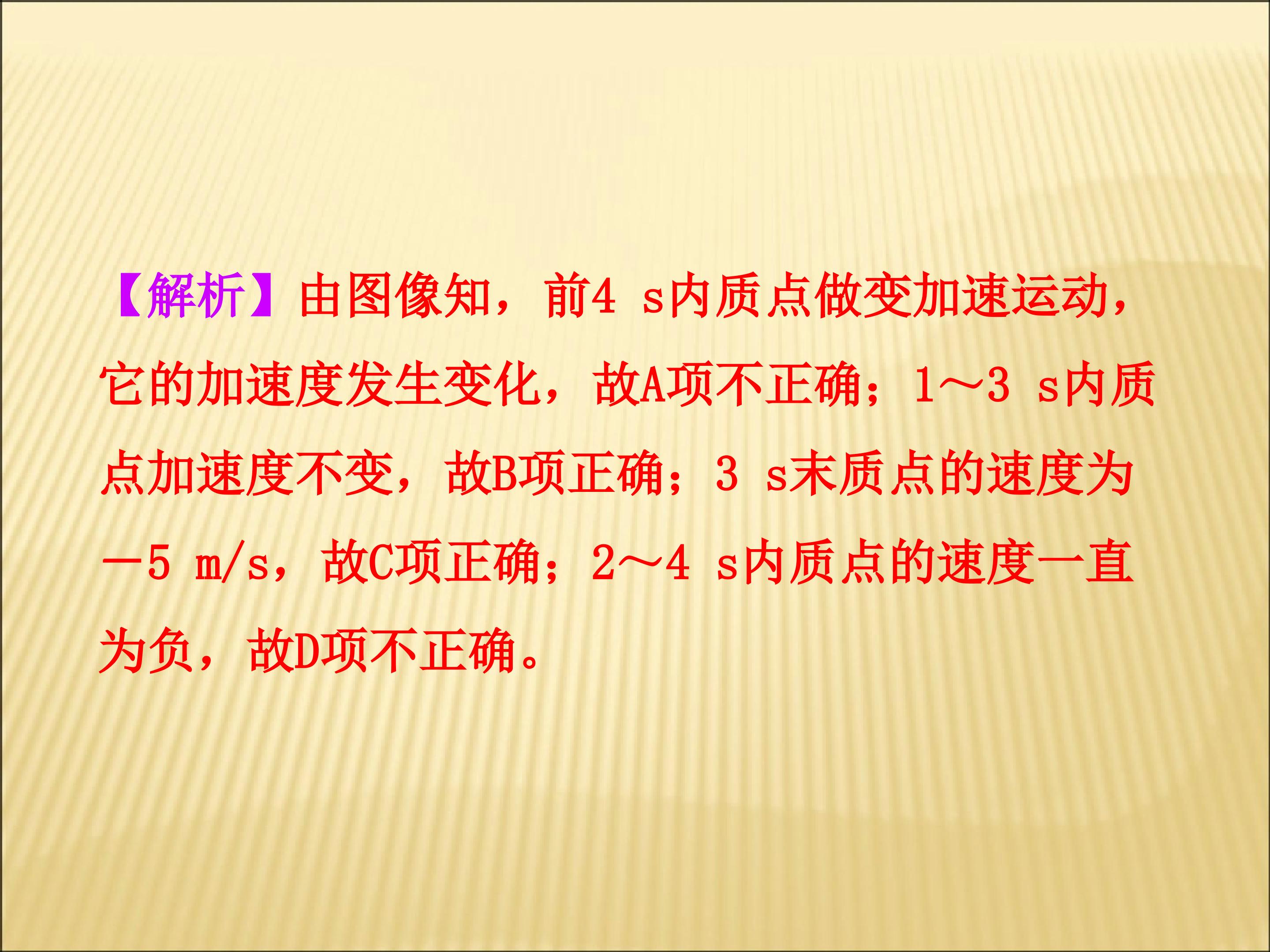 【解析】由图像知，前4 s内质点做变加速运动，它的加速度发生变化，故A项不正确；1～3 s内质点加速度不变，故B项正确；3 s末质点的速度为－5 m/s，故C项正确；2～4 s内质点的速度一直为负，故D项不正确。